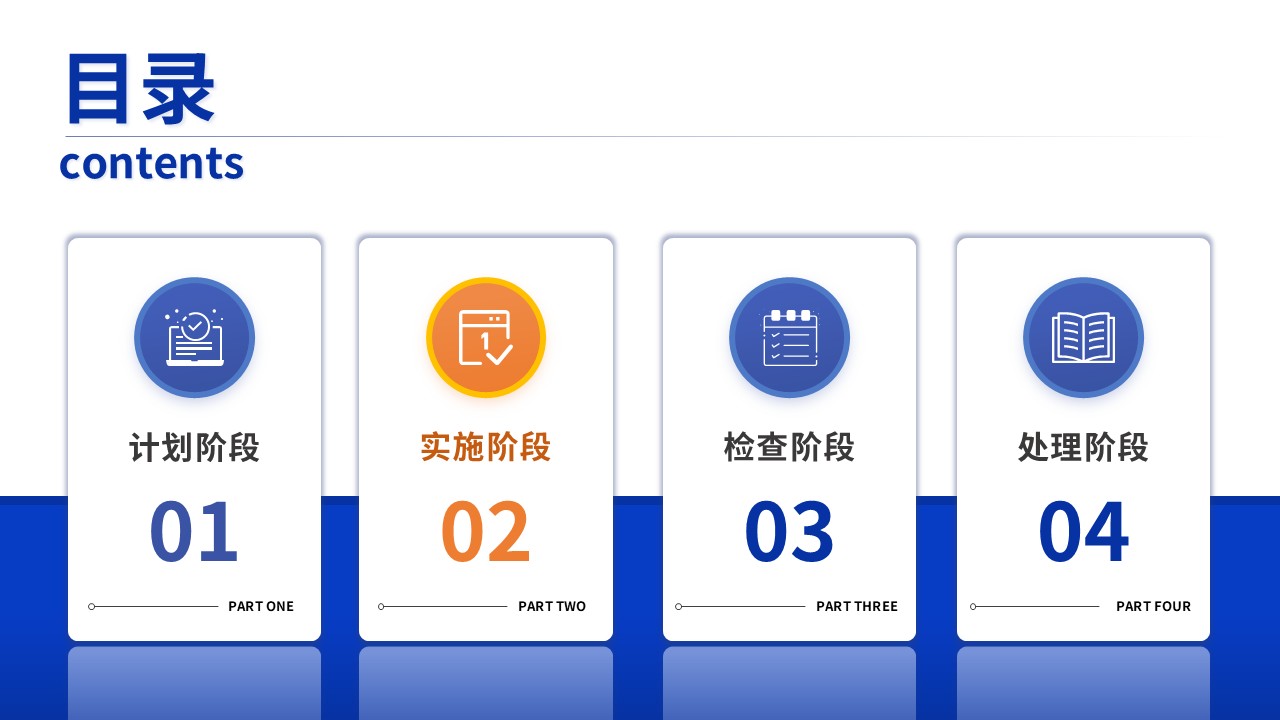 目录
contents

计划阶段
01
PART ONE

实施阶段
02
PART TWO

检查阶段
03
PART THREE

处理阶段
04
PART FOUR